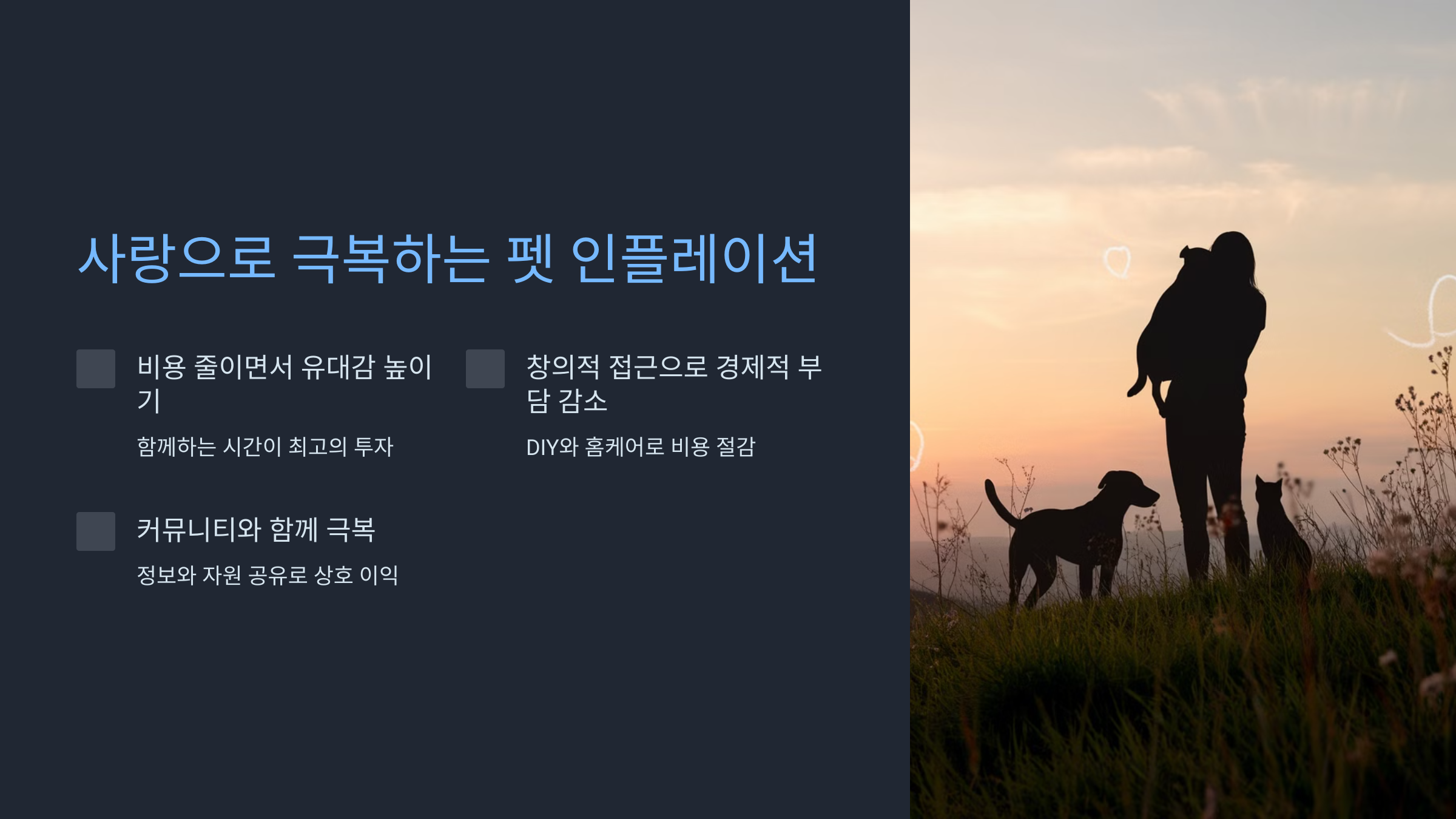 사랑으로 극복하는 펫 인플레이션

비용 줄이면서 유대감 높이기

함께하는 시간이 최고의 투자

창의적 접근으로 경제적 부담 감소

DIY와 홈케어로 비용 절감

커뮤니티와 함께 극복

정보와 자원 공유로 상호 이익